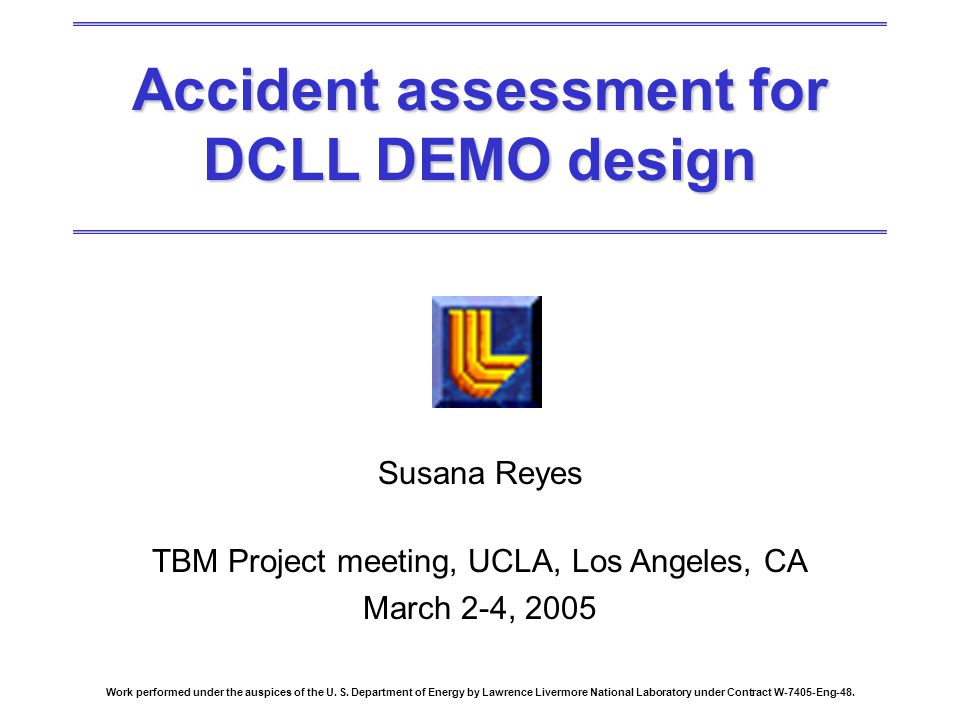 Accident assessment for DCLL DEMO design

Susana Reyes

TBM Project meeting, UCLA, Los Angeles, CA
March 2-4, 2005

Work performed under the auspices of the U. S. Department of Energy by Lawrence Livermore National Laboratory under Contract W-7405-Eng-48.